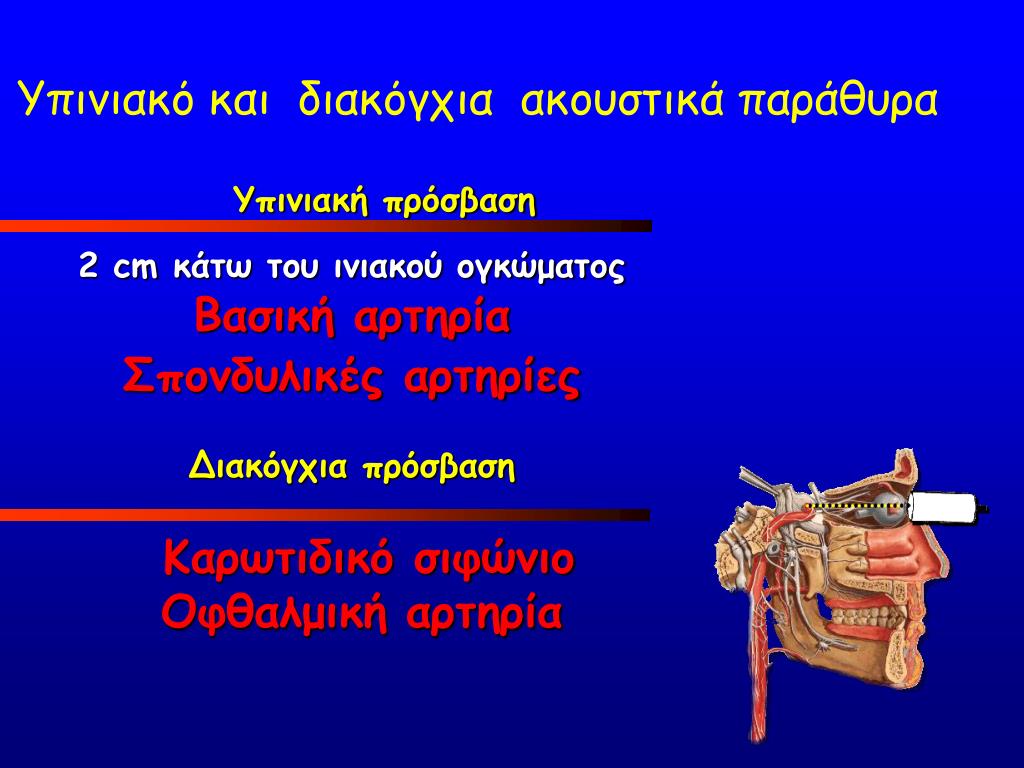 Υπινιακό και διακόγχια ακουστικά παράθυρα

Υπινιακή πρόσβαση

2 cm κάτω του ινιακού ογκώματος

Βασική αρτηρία

Σπονδυλικές αρτηρίες

Διακόγχια πρόσβαση

Καρωτιδικό σιφώνιο

Οφθαλμική αρτηρία